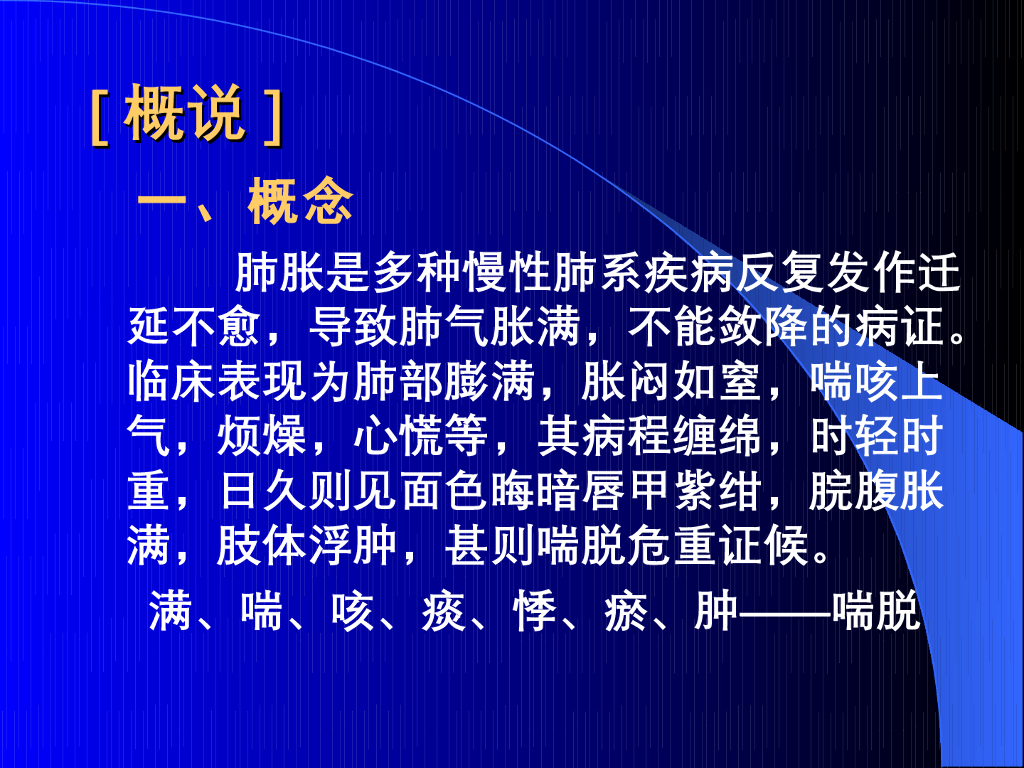 [ 概说 ]

一、概念

肺胀是多种慢性肺系疾病反复发作迁延不愈，导致肺气胀满，不能敛降的病证。临床表现为肺部膨满，胀闷如窒，喘咳上气，烦燥，心慌等，其病程缠绵，时轻时重，日久则见面色晦暗唇甲紫绀，脘腹胀满，肢体浮肿，甚则喘脱危重证候。

满、喘、咳、痰、悸、瘀、肿——喘脱